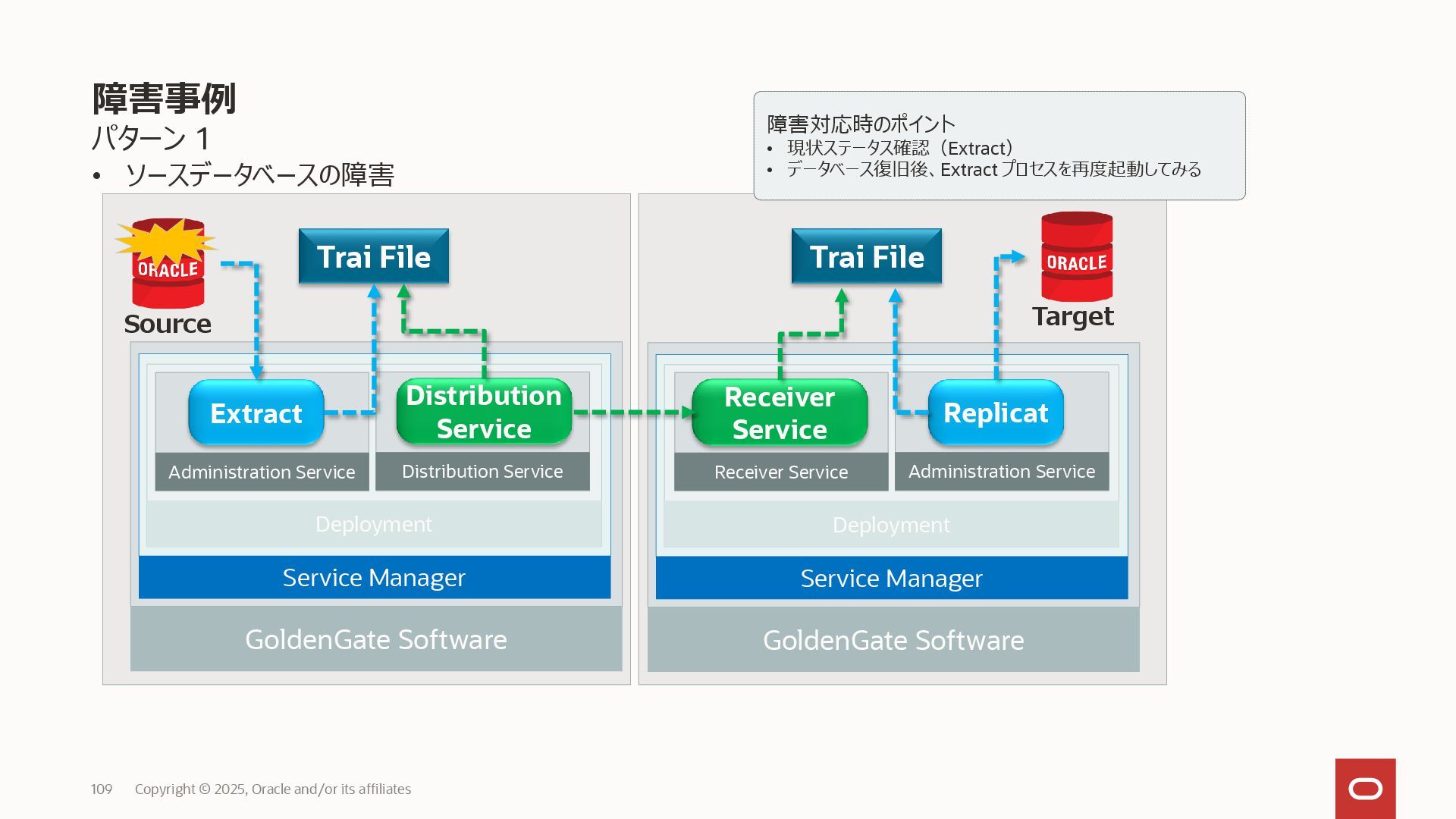 障害事例
パターン 1
• ソースデータベースの障害

障害対応時のポイント
• 現状ステータス確認（Extract）
• データベース復旧後、Extract プロセスを再度起動してみる

ORACLE
Source

Trai File

Extract

Distribution Service

Administration Service

Distribution Service

Deployment

Service Manager

GoldenGate Software

Trai File

ORACLE
Target

Receiver Service

Replicat

Receiver Service

Administration Service

Deployment

Service Manager

GoldenGate Software

109 Copyright © 2025, Oracle and/or its affiliates